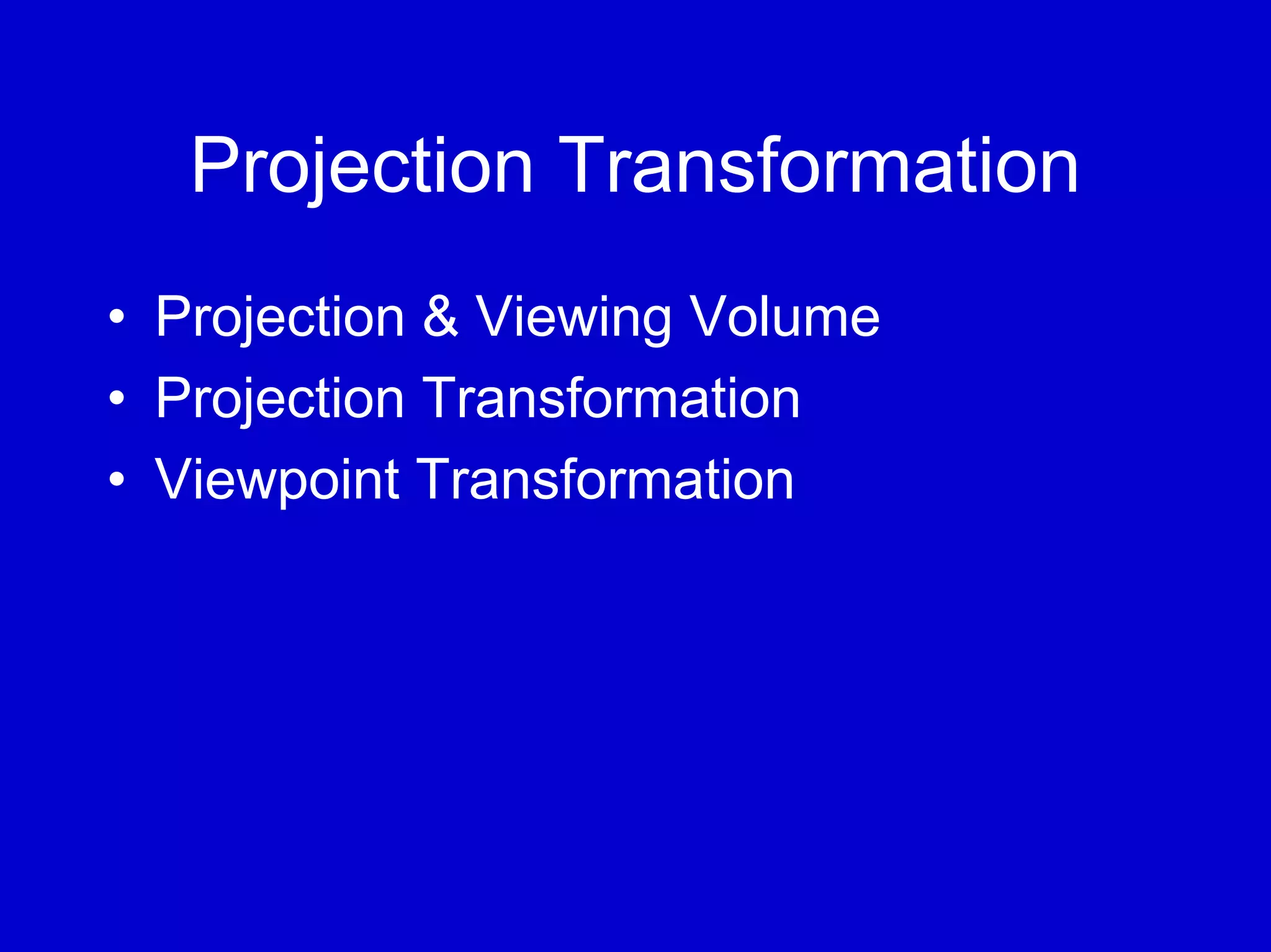 Projection Transformation

• Projection & Viewing Volume
• Projection Transformation
• Viewpoint Transformation